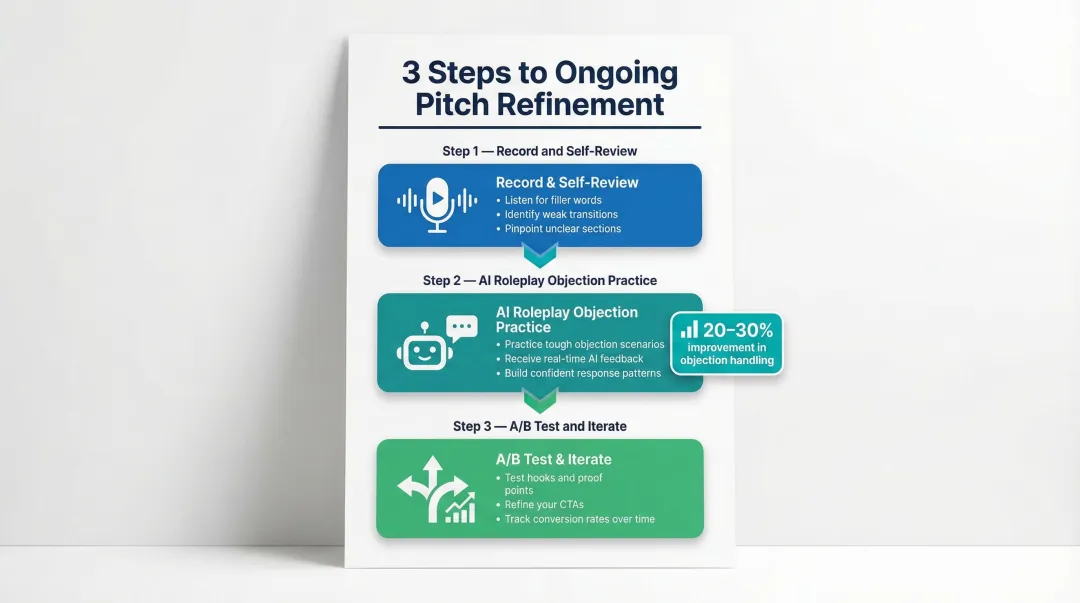 3 Steps to Ongoing Pitch Refinement

Step 1 — Record and Self-Review

Record & Self-Review
• Listen for filler words
• Identify weak transitions
• Pinpoint unclear sections

Step 2 — AI Roleplay Objection Practice

AI Roleplay Objection Practice
• Practice tough objection scenarios
• Receive real-time AI feedback
• Build confident response patterns

20–30% improvement in objection handling

Step 3 — A/B Test and Iterate

A/B Test & Iterate
• Test hooks and proof points
• Refine your CTAs
• Track conversion rates over time